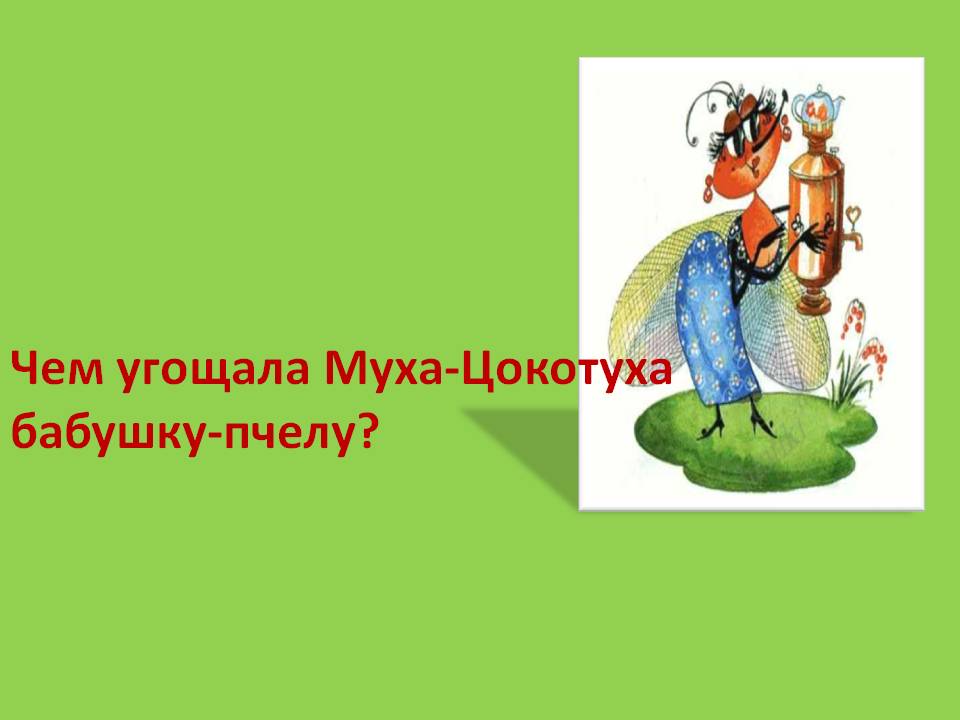 Чем угощала Муха-Цокотуха бабушку-пчелу?